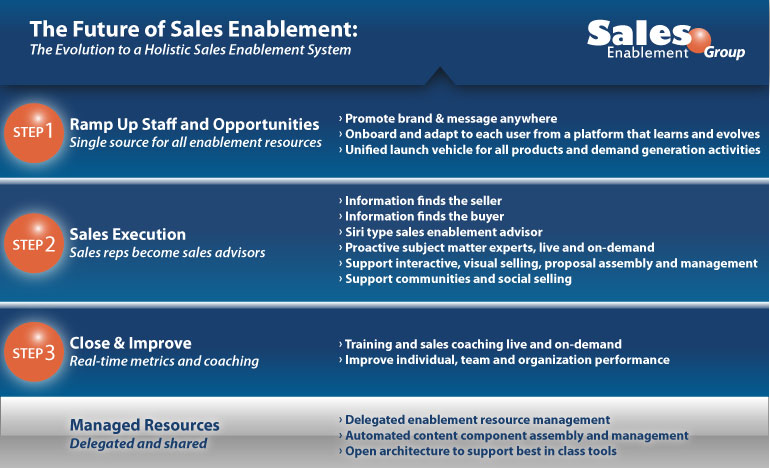 The Future of Sales Enablement:
The Evolution to a Holistic Sales Enablement System

Sales Enablement Group

STEP 1
Ramp Up Staff and Opportunities
Single source for all enablement resources

› Promote brand & message anywhere
› Onboard and adapt to each user from a platform that learns and evolves
› Unified launch vehicle for all products and demand generation activities

STEP 2
Sales Execution
Sales reps become sales advisors

› Information finds the seller
› Information finds the buyer
› Siri type sales enablement advisor
› Proactive subject matter experts, live and on-demand
› Support interactive, visual selling, proposal assembly and management
› Support communities and social selling

STEP 3
Close & Improve
Real-time metrics and coaching

› Training and sales coaching live and on-demand
› Improve individual, team and organization performance

Managed Resources
Delegated and shared

› Delegated enablement resource management
› Automated content component assembly and management
› Open architecture to support best in class tools